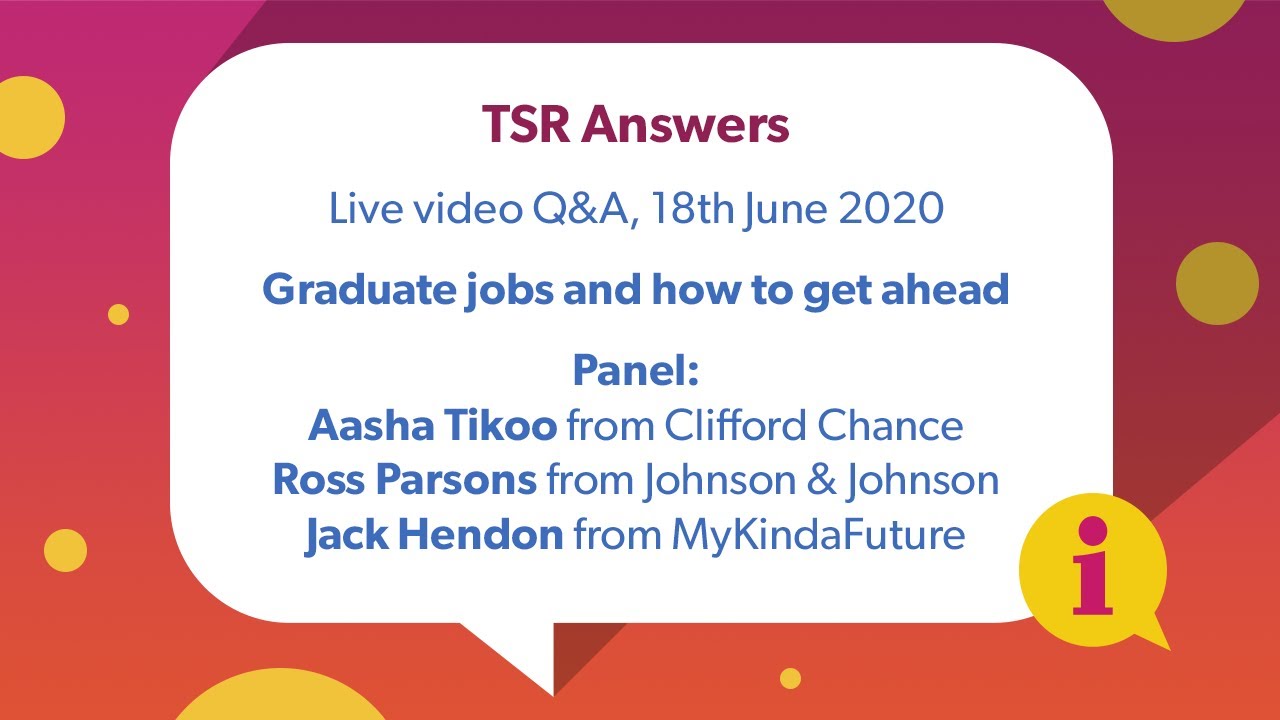 TSR Answers

Live video Q&A, 18th June 2020

Graduate jobs and how to get ahead

Panel:
Aasha Tikoo from Clifford Chance
Ross Parsons from Johnson & Johnson
Jack Hendon from MyKindaFuture

i